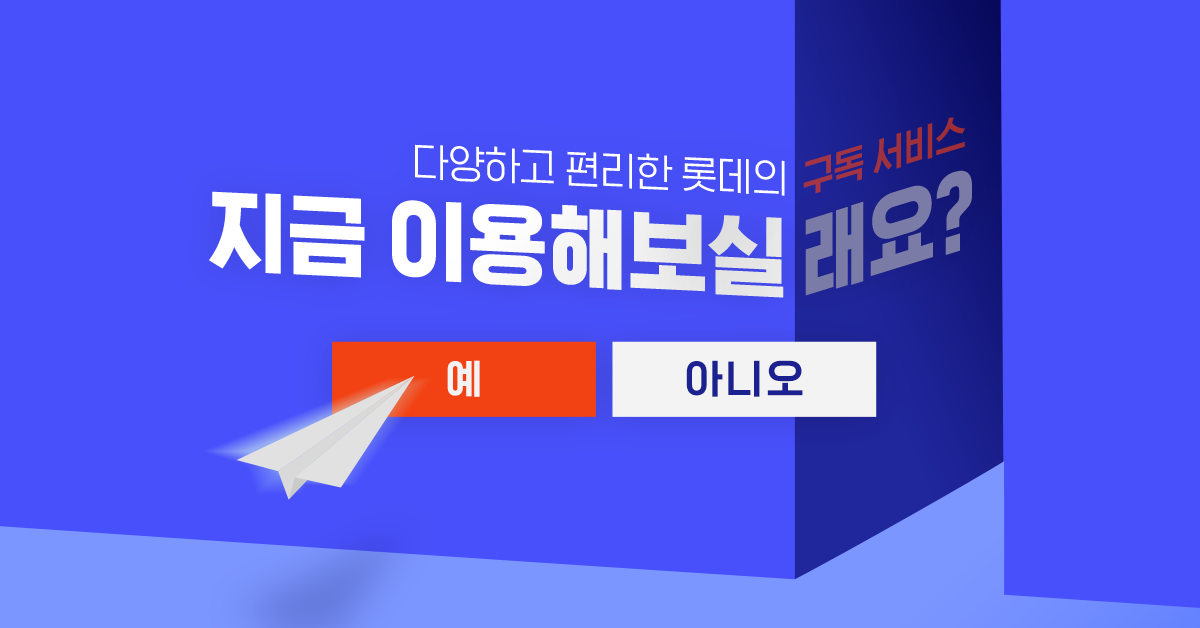 다양하고 편리한 롯데의 구독 서비스
지금 이용해보실 래요?

예

아니오